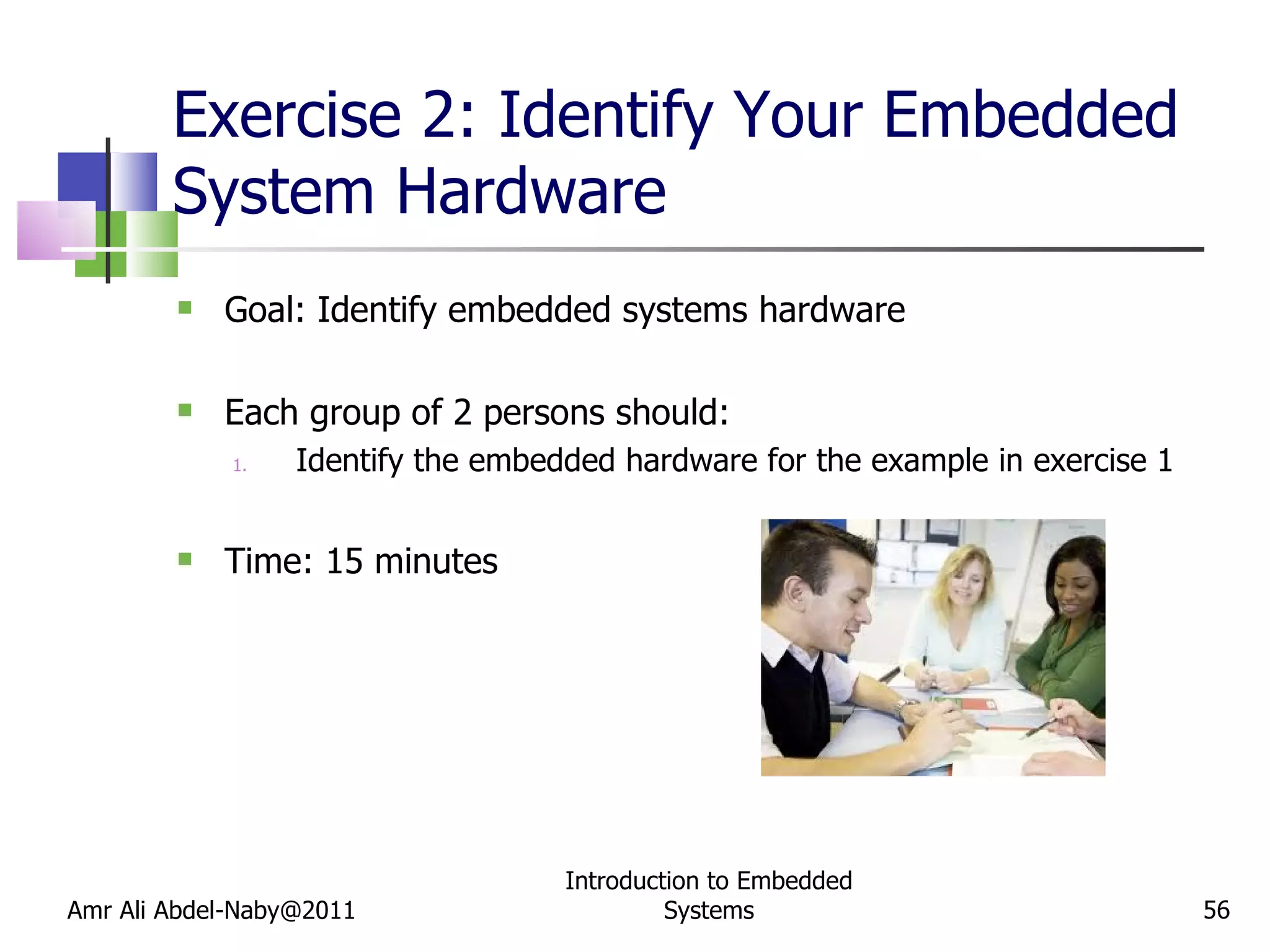 Exercise 2: Identify Your Embedded System Hardware

Goal: Identify embedded systems hardware

Each group of 2 persons should:

1. Identify the embedded hardware for the example in exercise 1

Time: 15 minutes

Amr Ali Abdel-Naby@2011

Introduction to Embedded Systems

56